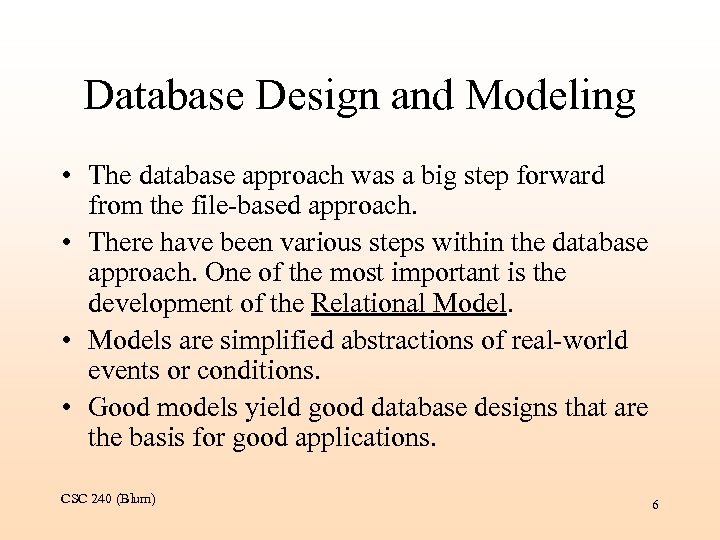 Database Design and Modeling

• The database approach was a big step forward from the file-based approach.

• There have been various steps within the database approach. One of the most important is the development of the Relational Model.

• Models are simplified abstractions of real-world events or conditions.

• Good models yield good database designs that are the basis for good applications.

CSC 240 (Blum)

6